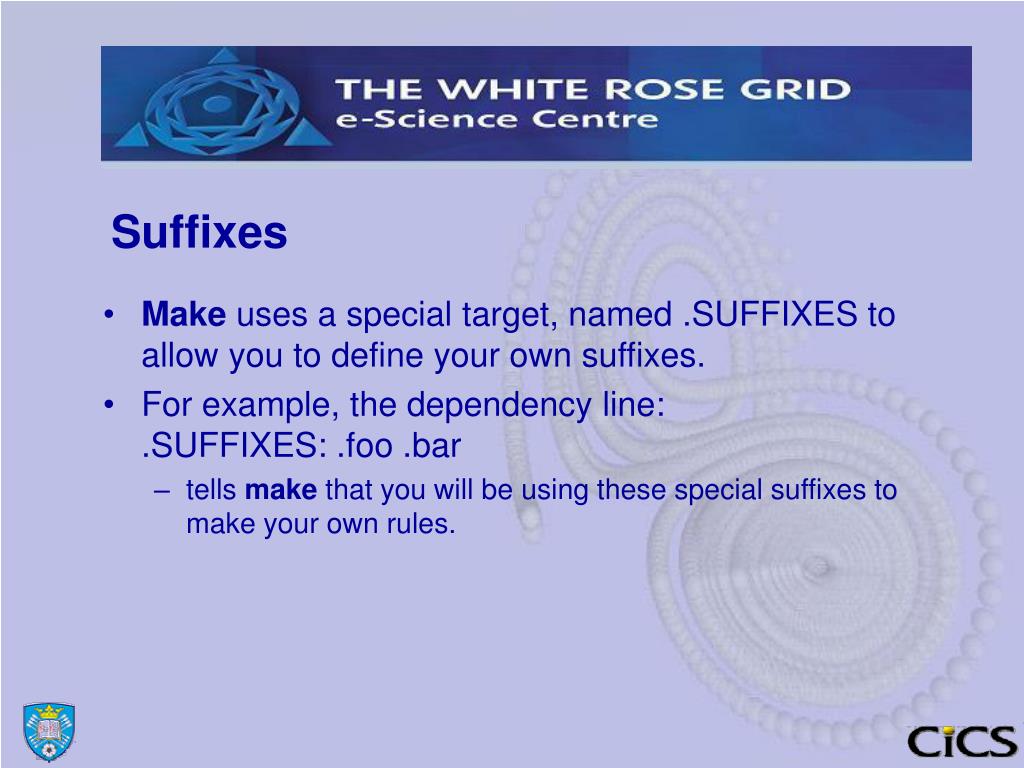 THE WHITE ROSE GRID
e-Science Centre

Suffixes

• Make uses a special target, named .SUFFIXES to allow you to define your own suffixes.
• For example, the dependency line:
.SUFFIXES: .foo .bar
– tells make that you will be using these special suffixes to make your own rules.

CiCS